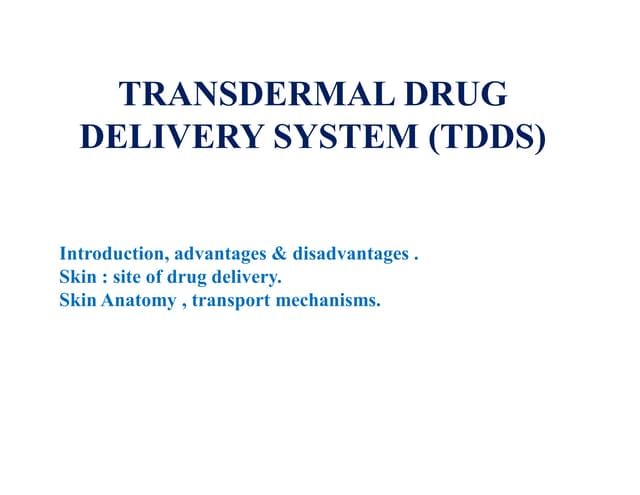 TRANSDERMAL DRUG DELIVERY SYSTEM (TDDS)

Introduction, advantages & disadvantages .
Skin : site of drug delivery.
Skin Anatomy , transport mechanisms.